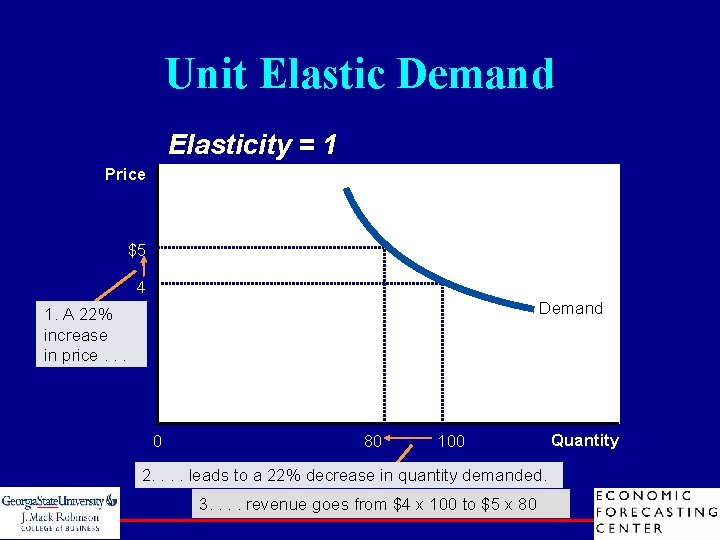 Unit Elastic Demand

Elasticity = 1

Price

$5

4

1. A 22% increase in price . . .

Demand

0

80

100

Quantity

2. . . . leads to a 22% decrease in quantity demanded.

3. . . . revenue goes from $4 x 100 to $5 x 80

GeorgiaStateUniversity
J. Mack Robinson
COLLEGE of BUSINESS

ECONOMIC
FORECASTING
CENTER